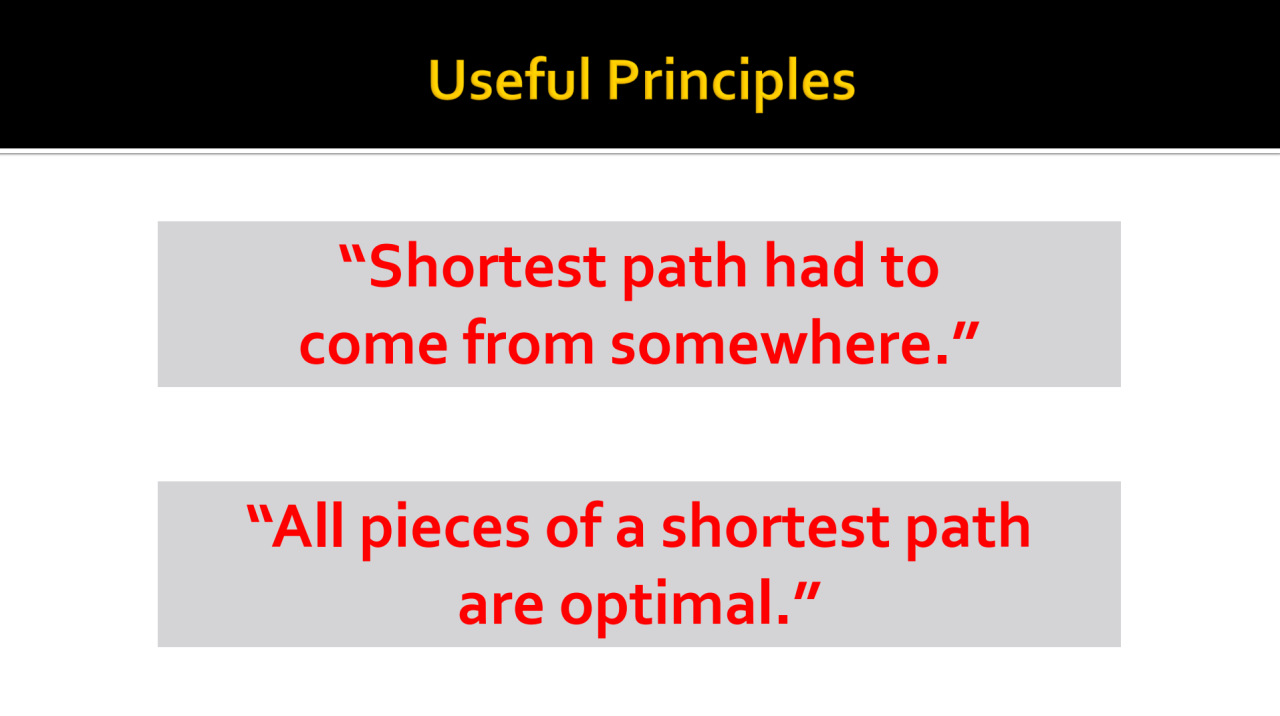 Useful Principles

“Shortest path had to come from somewhere.”

“All pieces of a shortest path are optimal.”